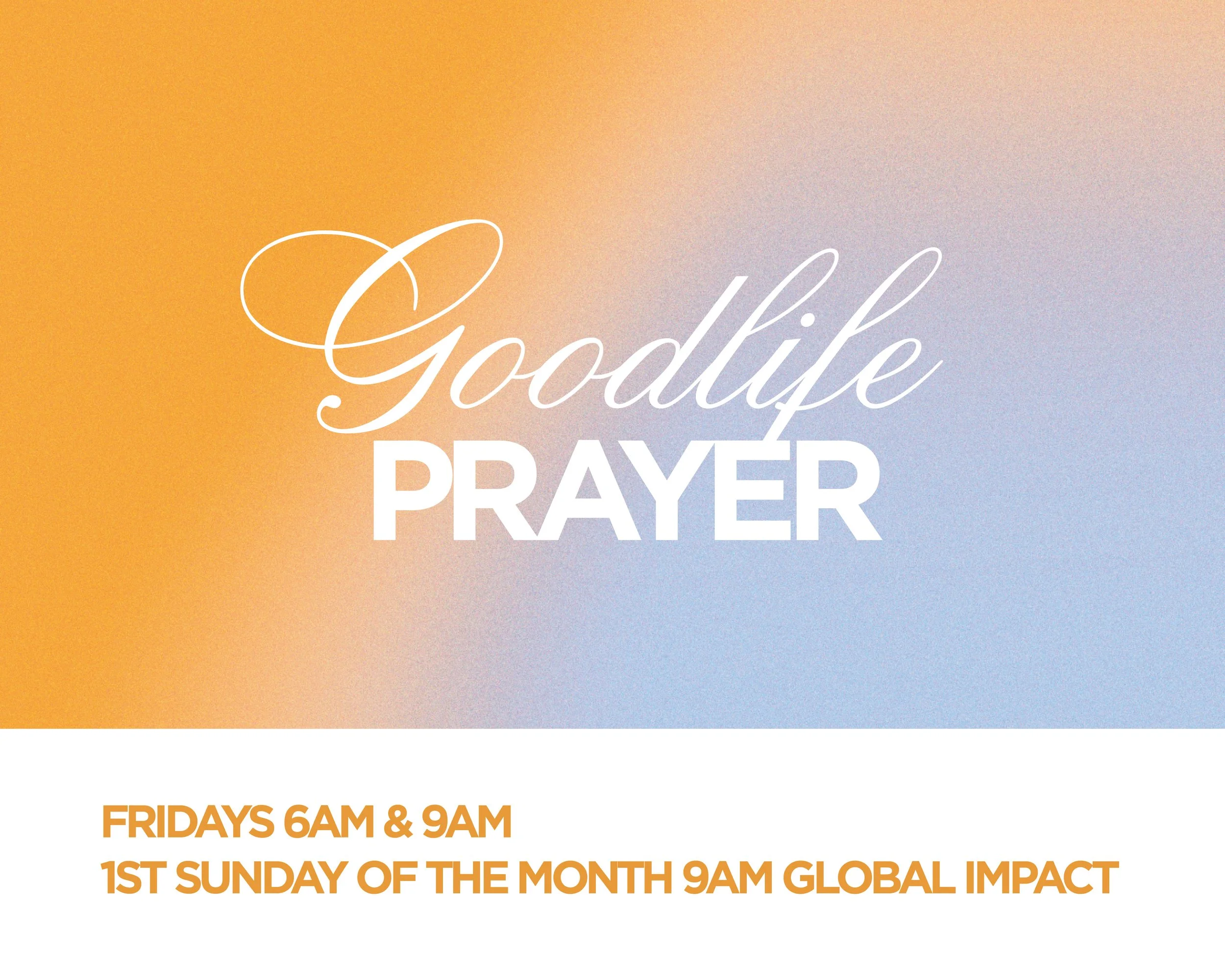 Goodlife
PRAYER

FRIDAYS 6AM & 9AM
1ST SUNDAY OF THE MONTH 9AM GLOBAL IMPACT